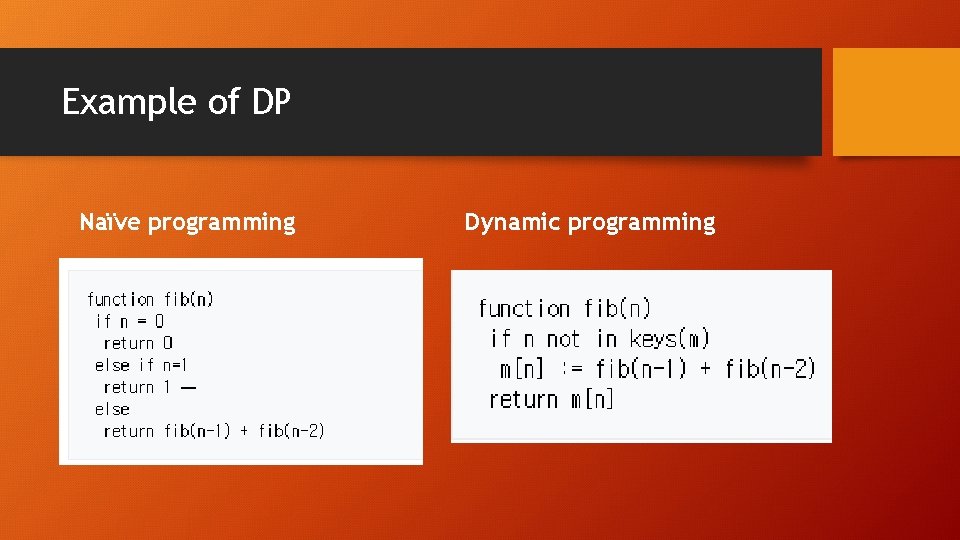 Example of DP

Naïve programming

function fib(n)
 if n = 0
  return 0
 else if n=1
  return 1 —
 else
  return fib(n-1) + fib(n-2)

Dynamic programming

function fib(n)
 if n not in keys(m)
  m[n] := fib(n-1) + fib(n-2)
 return m[n]